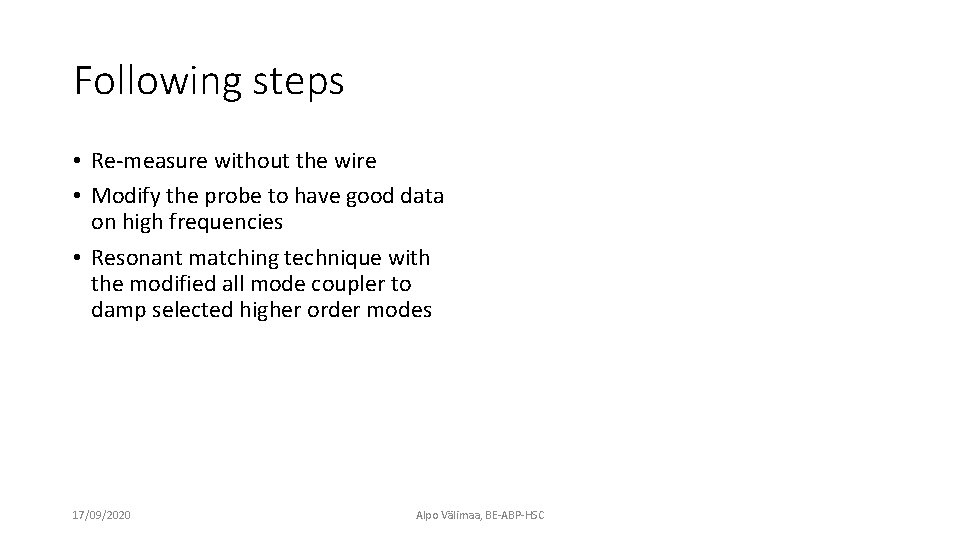 Following steps

• Re-measure without the wire
• Modify the probe to have good data on high frequencies
• Resonant matching technique with the modified all mode coupler to damp selected higher order modes

17/09/2020

Alpo Välimaa, BE-ABP-HSC